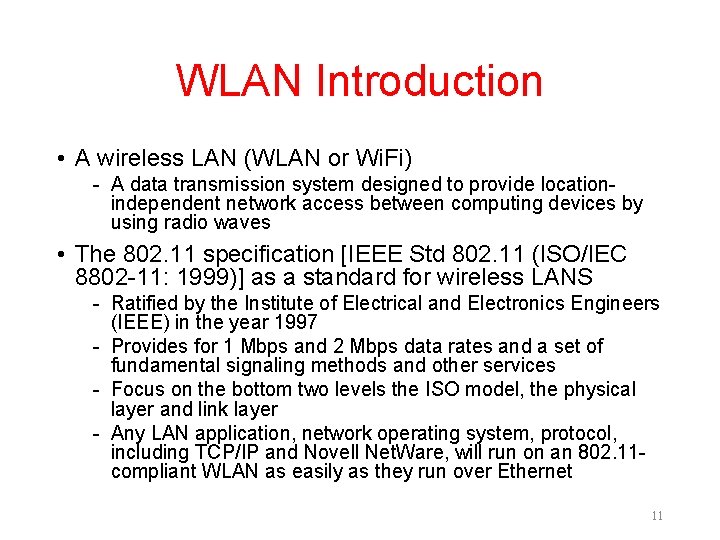 WLAN Introduction

• A wireless LAN (WLAN or WiFi)
  - A data transmission system designed to provide location-independent network access between computing devices by using radio waves

• The 802.11 specification [IEEE Std 802.11 (ISO/IEC 8802-11: 1999)] as a standard for wireless LANS
  - Ratified by the Institute of Electrical and Electronics Engineers (IEEE) in the year 1997
  - Provides for 1 Mbps and 2 Mbps data rates and a set of fundamental signaling methods and other services
  - Focus on the bottom two levels the ISO model, the physical layer and link layer
  - Any LAN application, network operating system, protocol, including TCP/IP and Novell NetWare, will run on an 802.11-compliant WLAN as easily as they run over Ethernet

11